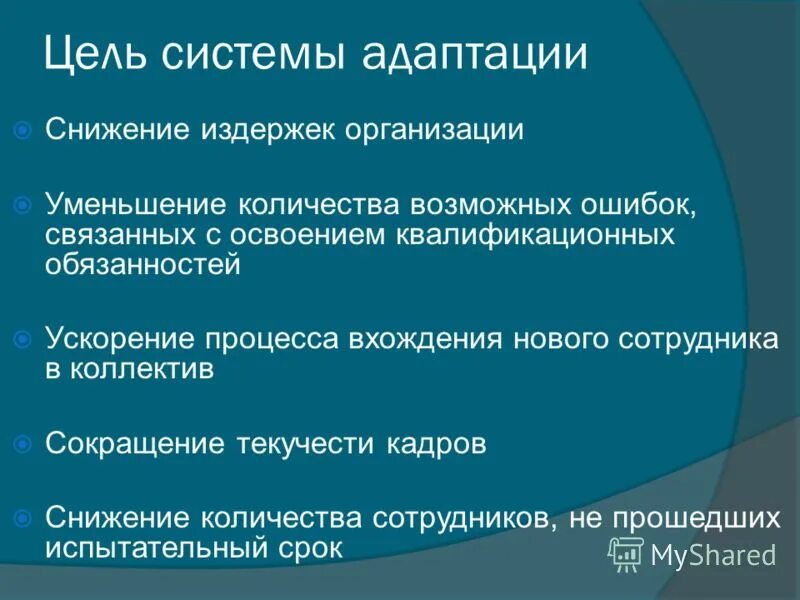 Цель системы адаптации

Снижение издержек организации

Уменьшение количества возможных ошибок, связанных с освоением квалификационных обязанностей

Ускорение процесса вхождения нового сотрудника в коллектив

Сокращение текучести кадров

Снижение количества сотрудников, не прошедших испытательный срок

MyShared